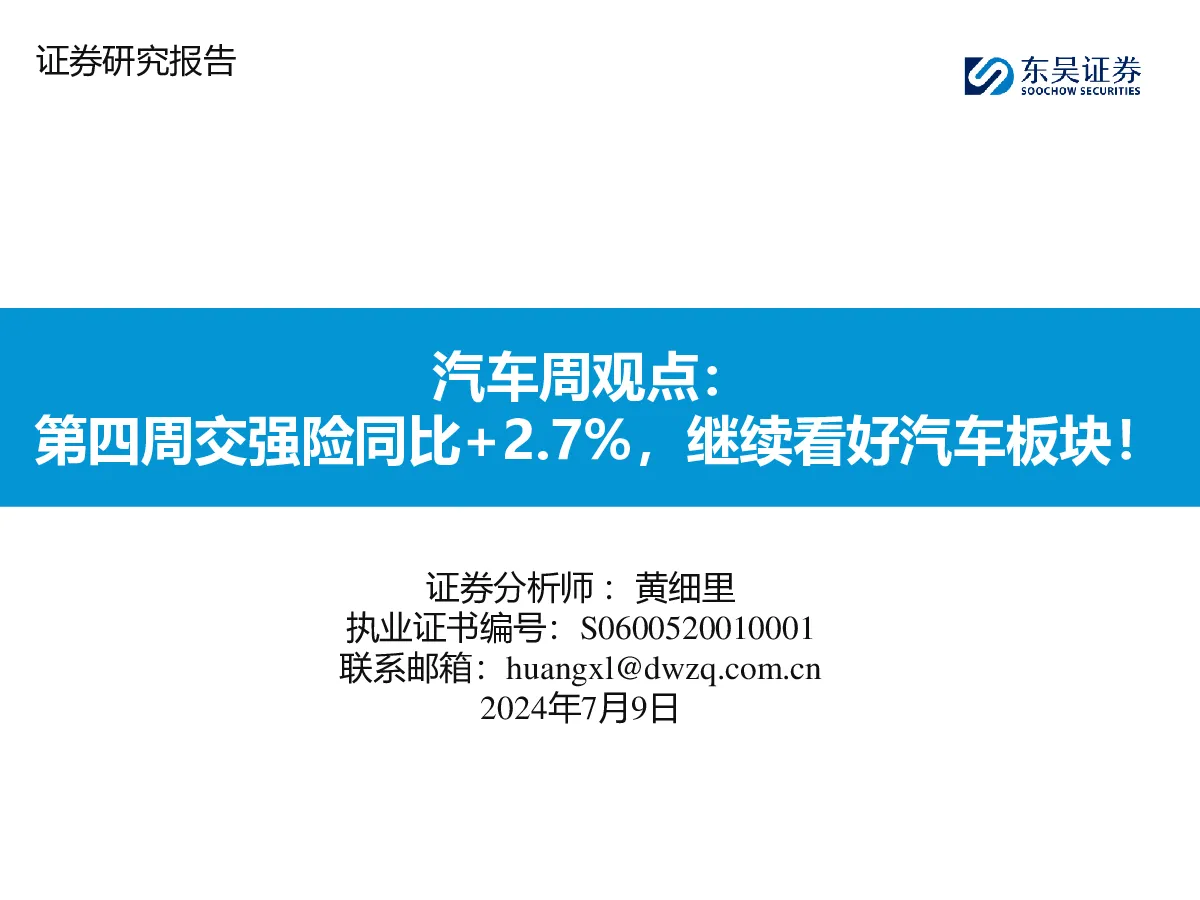 证券研究报告

东吴证券
SOOCHOW SECURITIES

汽车周观点：
第四周交强险同比+2.7%，继续看好汽车板块！

证券分析师： 黄细里
执业证书编号：S0600520010001
联系邮箱：huangxl@dwzq.com.cn
2024年7月9日